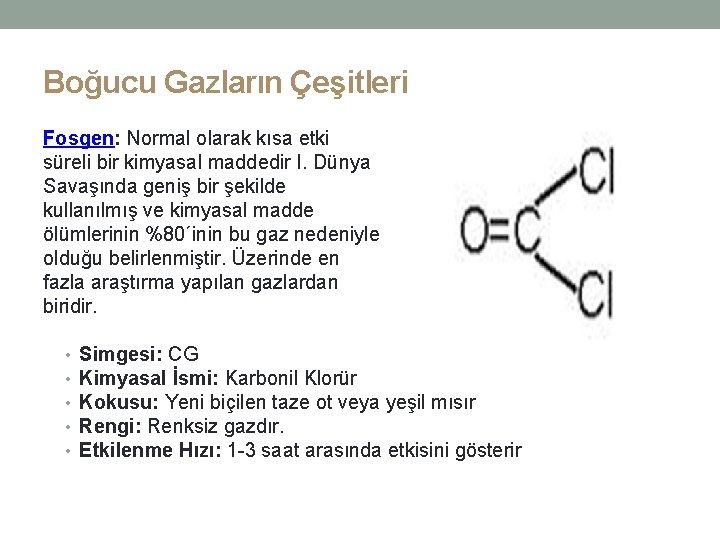 Boğucu Gazların Çeşitleri

Fosgen: Normal olarak kısa etki süreli bir kimyasal maddedir I. Dünya Savaşında geniş bir şekilde kullanılmış ve kimyasal madde ölümlerinin %80´inin bu gaz nedeniyle olduğu belirlenmiştir. Üzerinde en fazla araştırma yapılan gazlardan biridir.

O=C Cl Cl

• Simgesi: CG
• Kimyasal İsmi: Karbonil Klorür
• Kokusu: Yeni biçilen taze ot veya yeşil mısır
• Rengi: Renksiz gazdır.
• Etkilenme Hızı: 1-3 saat arasında etkisini gösterir